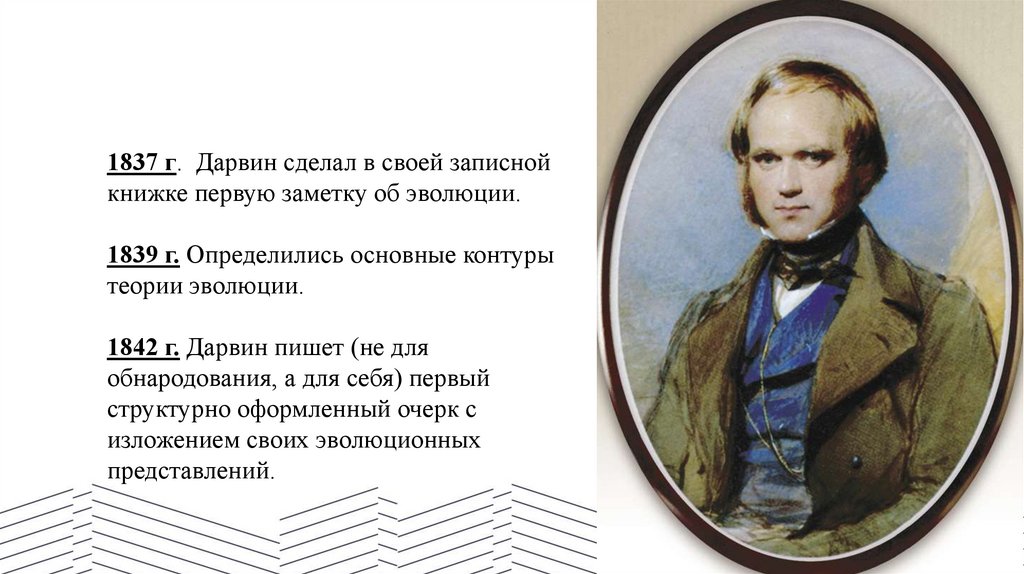 1837 г. Дарвин сделал в своей записной книжке первую заметку об эволюции.

1839 г. Определились основные контуры теории эволюции.

1842 г. Дарвин пишет (не для обнародования, а для себя) первый структурно оформленный очерк с изложением своих эволюционных представлений.